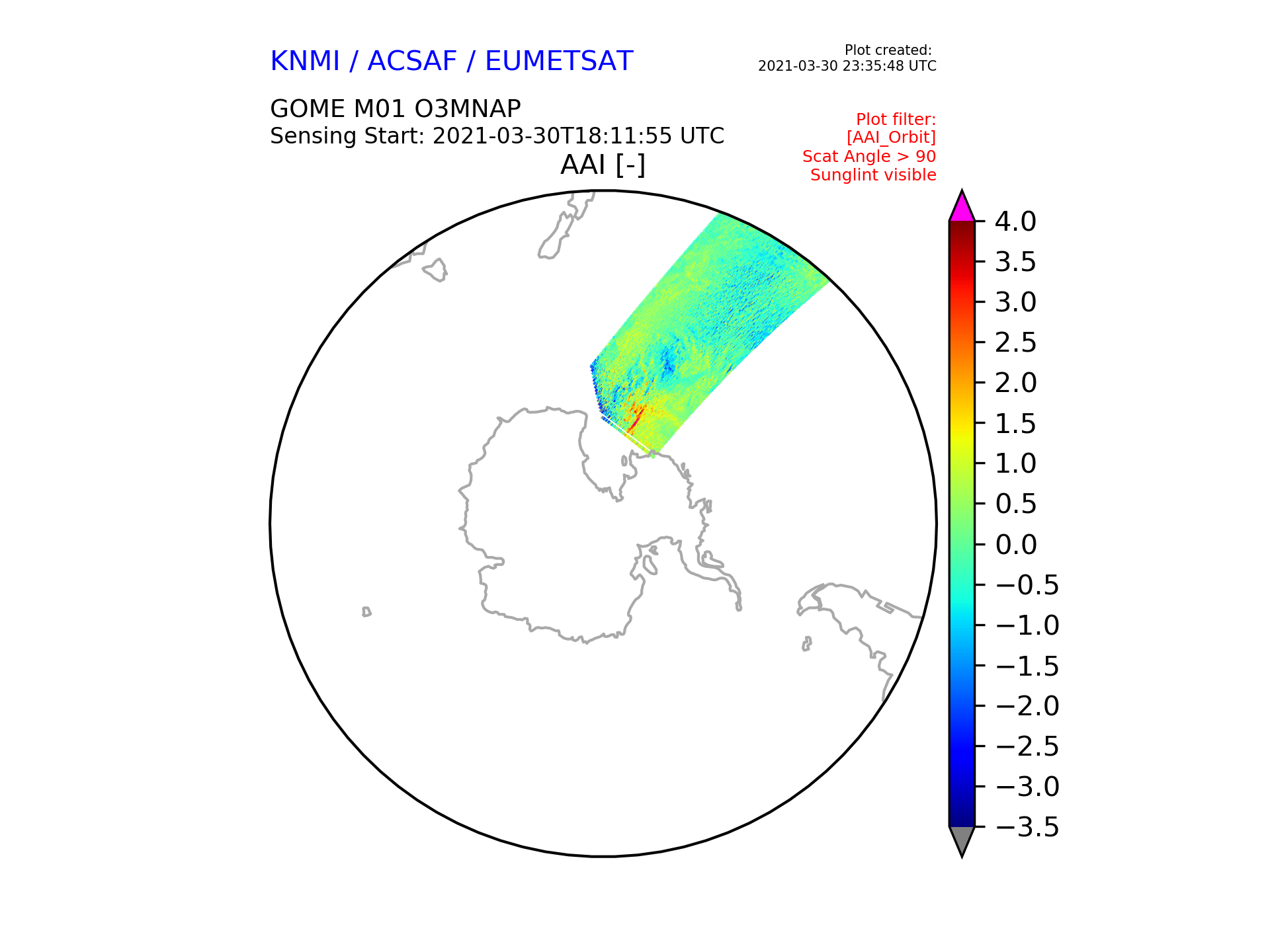 KNMI / ACSAF / EUMETSAT

Plot created:
2021-03-30 23:35:48 UTC

GOME M01 O3MNAP
Sensing Start: 2021-03-30T18:11:55 UTC

Plot filter:
[AAI_Orbit]
Scat Angle > 90
Sunglint visible

AAI [-]

4.0
3.5
3.0
2.5
2.0
1.5
1.0
0.5
0.0
−0.5
−1.0
−1.5
−2.0
−2.5
−3.0
−3.5